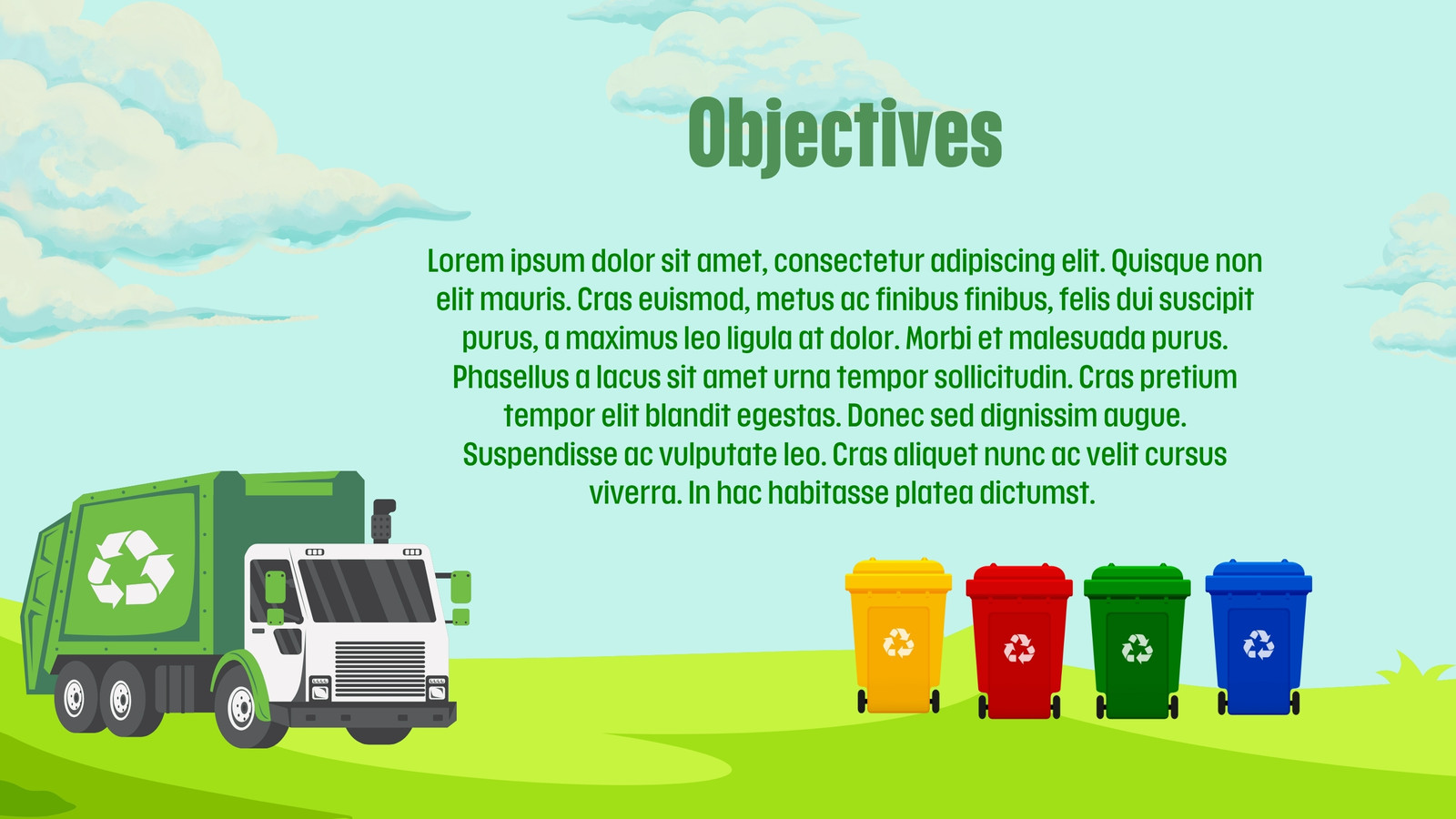 Objectives

Lorem ipsum dolor sit amet, consectetur adipiscing elit. Quisque non elit mauris. Cras euismod, metus ac finibus finibus, felis dui suscipit purus, a maximus leo ligula at dolor. Morbi et malesuada purus. Phasellus a lacus sit amet urna tempor sollicitudin. Cras pretium tempor elit blandit egestas. Donec sed dignissim augue. Suspendisse ac vulputate leo. Cras aliquet nunc ac velit cursus viverra. In hac habitasse platea dictumst.